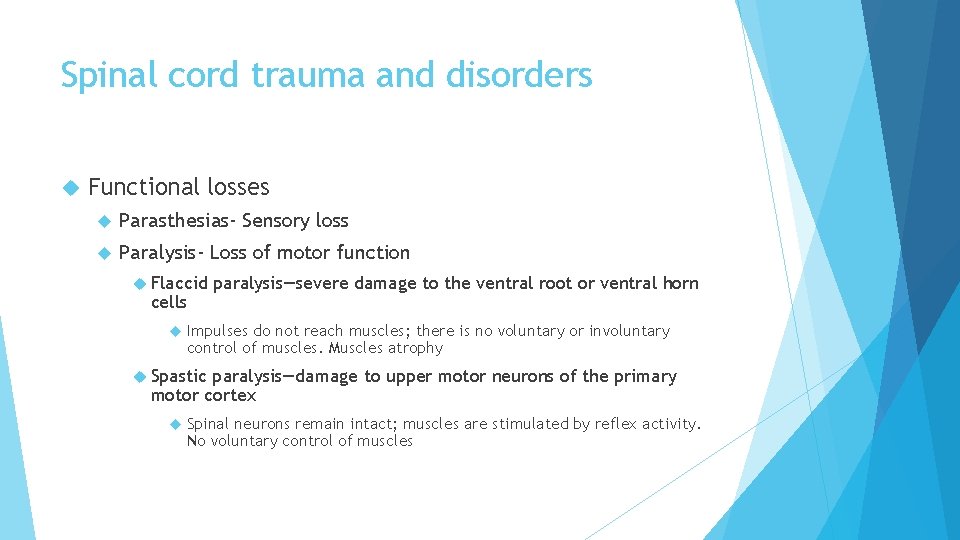 Spinal cord trauma and disorders

Functional losses

Parasthesias- Sensory loss

Paralysis- Loss of motor function

Flaccid paralysis—severe damage to the ventral root or ventral horn cells

Impulses do not reach muscles; there is no voluntary or involuntary control of muscles. Muscles atrophy

Spastic paralysis—damage to upper motor neurons of the primary motor cortex

Spinal neurons remain intact; muscles are stimulated by reflex activity. No voluntary control of muscles